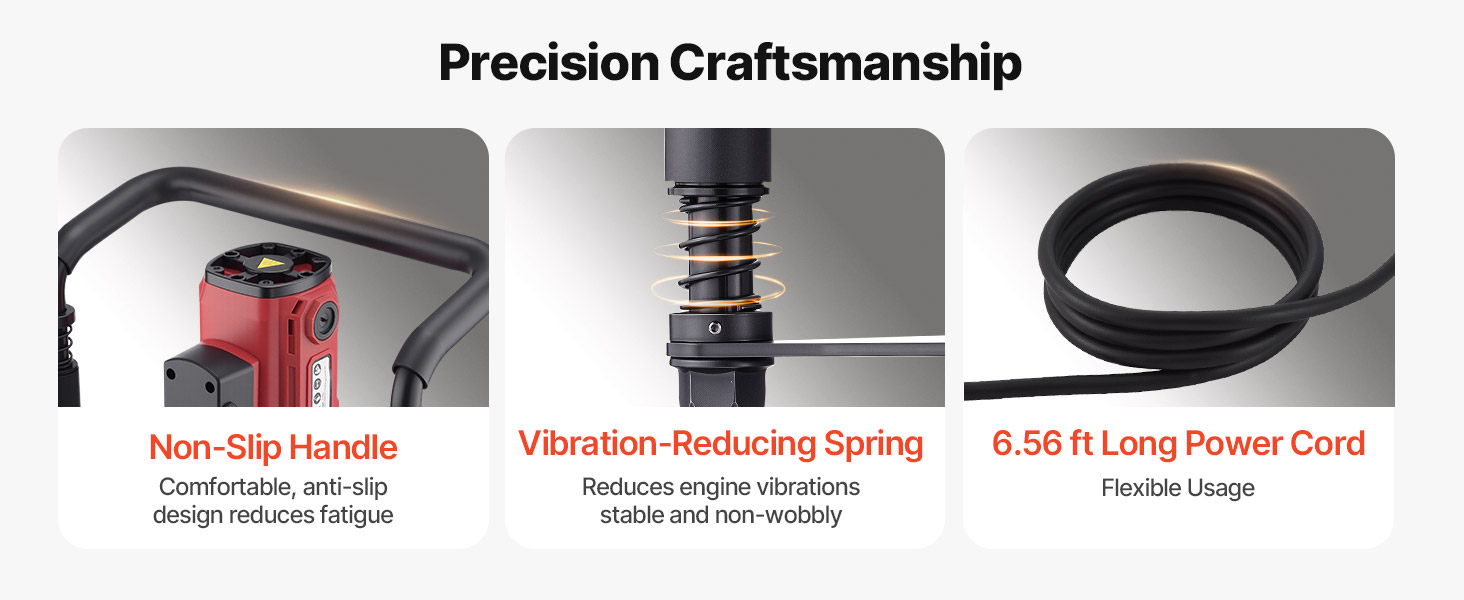 Precision Craftsmanship

Non-Slip Handle
Comfortable, anti-slip design reduces fatigue

Vibration-Reducing Spring
Reduces engine vibrations stable and non-wobbly

6.56 ft Long Power Cord
Flexible Usage